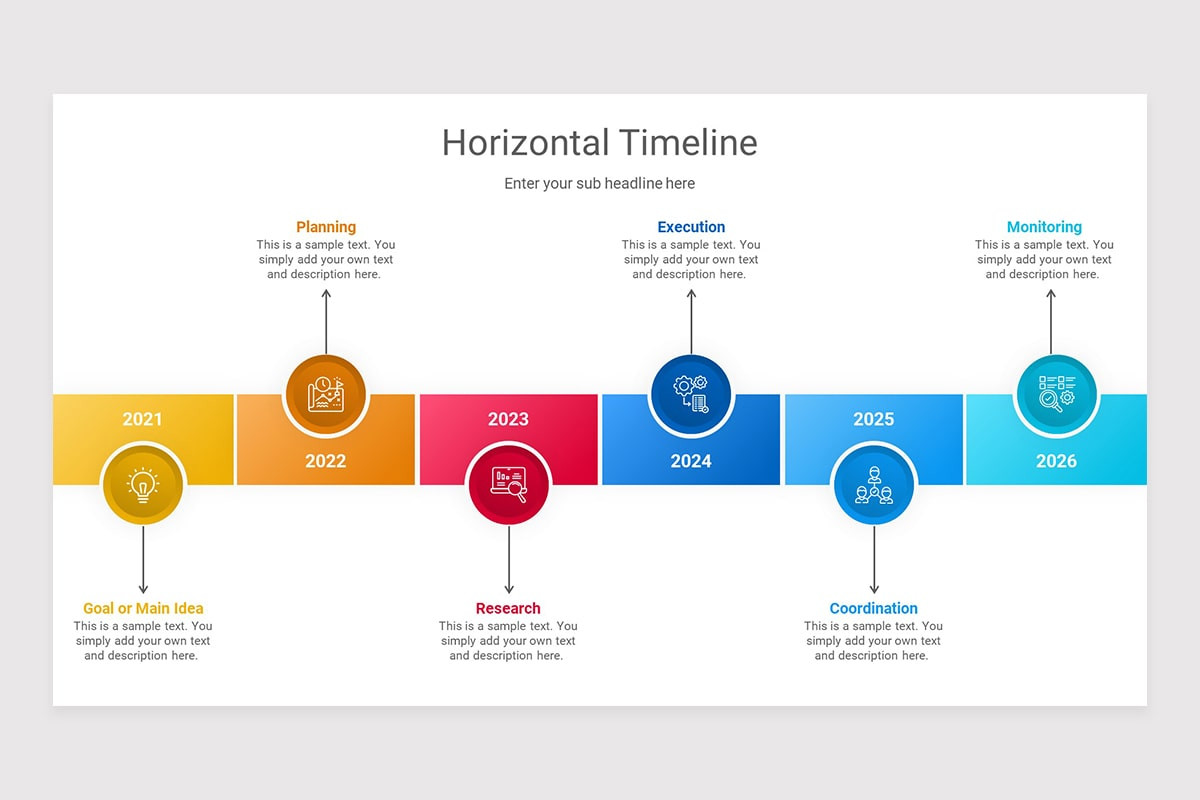 Horizontal Timeline

Enter your sub headline here

Planning
This is a sample text. You simply add your own text and description here.

Execution
This is a sample text. You simply add your own text and description here.

Monitoring
This is a sample text. You simply add your own text and description here.

2021

2022

2023

2024

2025

2026

Goal or Main Idea
This is a sample text. You simply add your own text and description here.

Research
This is a sample text. You simply add your own text and description here.

Coordination
This is a sample text. You simply add your own text and description here.